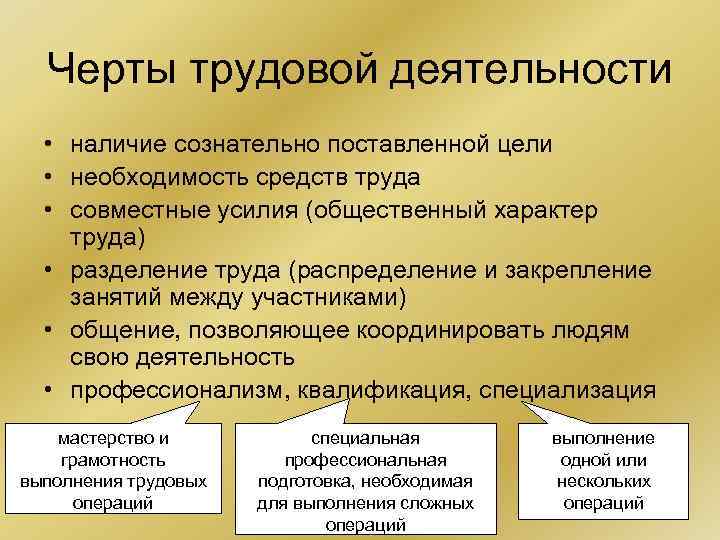 Черты трудовой деятельности

• наличие сознательно поставленной цели
• необходимость средств труда
• совместные усилия (общественный характер труда)
• разделение труда (распределение и закрепление занятий между участниками)
• общение, позволяющее координировать людям свою деятельность
• профессионализм, квалификация, специализация

мастерство и грамотность выполнения трудовых операций

специальная профессиональная подготовка, необходимая для выполнения сложных операций

выполнение одной или нескольких операций